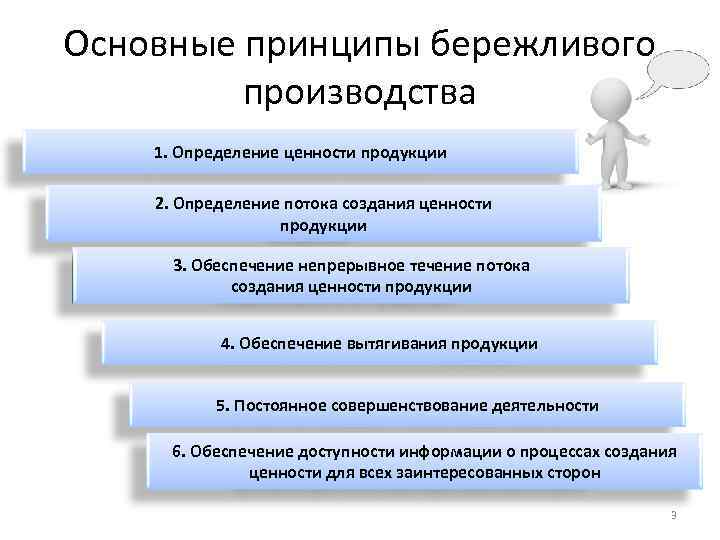 Основные принципы бережливого производства

1. Определение ценности продукции

2. Определение потока создания ценности продукции

3. Обеспечение непрерывное течение потока создания ценности продукции

4. Обеспечение вытягивания продукции

5. Постоянное совершенствование деятельности

6. Обеспечение доступности информации о процессах создания ценности для всех заинтересованных сторон

3